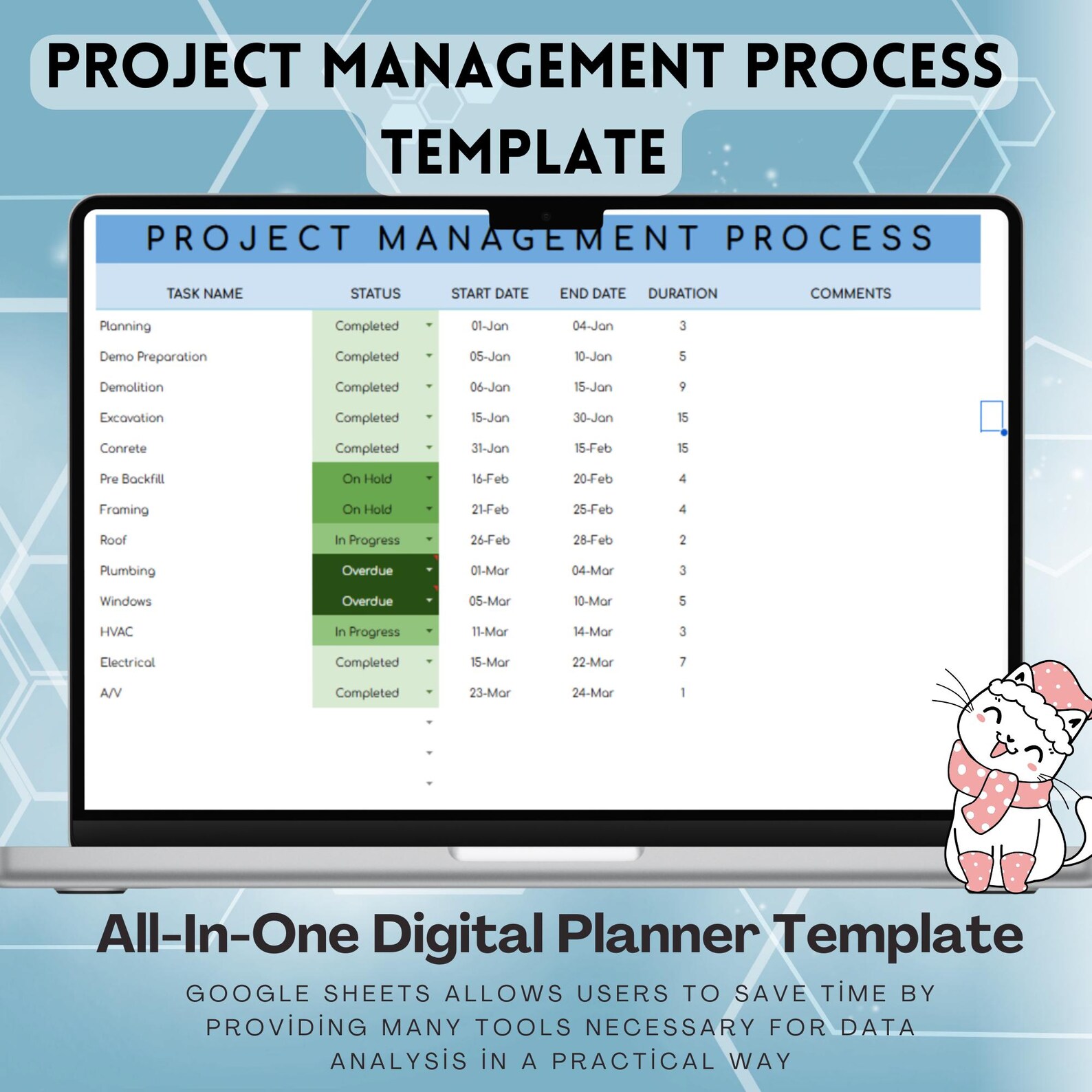 PROJECT MANAGEMENT PROCESS TEMPLATE

PROJECT MANAGEMENT PROCESS

| TASK NAME | STATUS | START DATE | END DATE | DURATION | COMMENTS |
|---|---|---|---|---|---|
| Planning | Completed | 01-Jan | 04-Jan | 3 | |
| Demo Preparation | Completed | 05-Jan | 10-Jan | 5 | |
| Demolition | Completed | 06-Jan | 15-Jan | 9 | |
| Excavation | Completed | 15-Jan | 30-Jan | 15 | |
| Conrete | Completed | 31-Jan | 15-Feb | 15 | |
| Pre Backfill | On Hold | 16-Feb | 20-Feb | 4 | |
| Framing | On Hold | 21-Feb | 25-Feb | 4 | |
| Roof | In Progress | 26-Feb | 28-Feb | 2 | |
| Plumbing | Overdue | 01-Mar | 04-Mar | 3 | |
| Windows | Overdue | 05-Mar | 10-Mar | 5 | |
| HVAC | In Progress | 11-Mar | 14-Mar | 3 | |
| Electrical | Completed | 15-Mar | 22-Mar | 7 | |
| A/V | Completed | 23-Mar | 24-Mar | 1 | |

All-In-One Digital Planner Template

GOOGLE SHEETS ALLOWS USERS TO SAVE TİME BY PROVİDİNG MANY TOOLS NECESSARY FOR DATA ANALYSİS İN A PRACTİCAL WAY